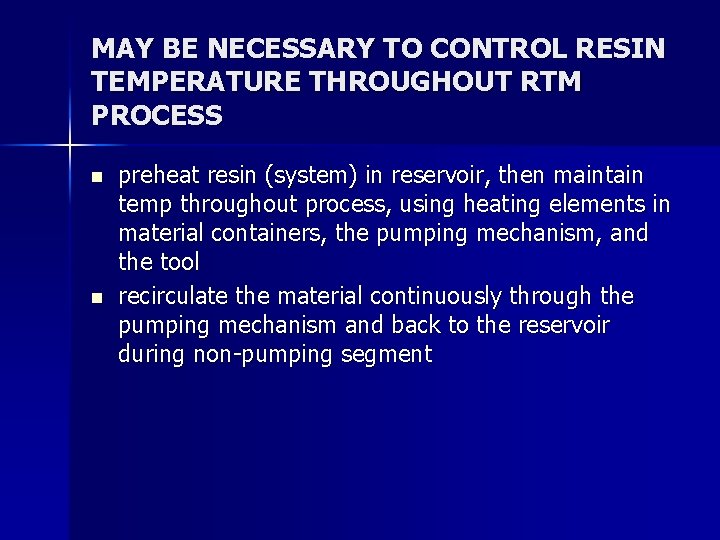 MAY BE NECESSARY TO CONTROL RESIN TEMPERATURE THROUGHOUT RTM PROCESS

- preheat resin (system) in reservoir, then maintain temp throughout process, using heating elements in material containers, the pumping mechanism, and the tool
- recirculate the material continuously through the pumping mechanism and back to the reservoir during non-pumping segment